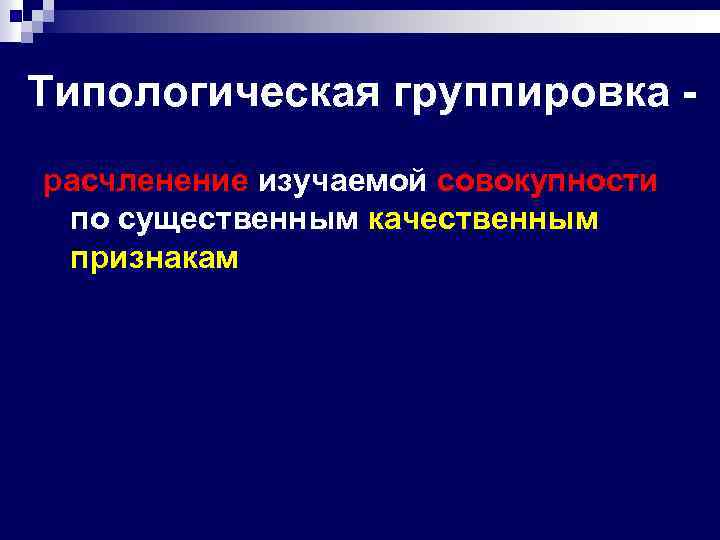 Типологическая группировка -

расчленение изучаемой совокупности по существенным качественным признакам